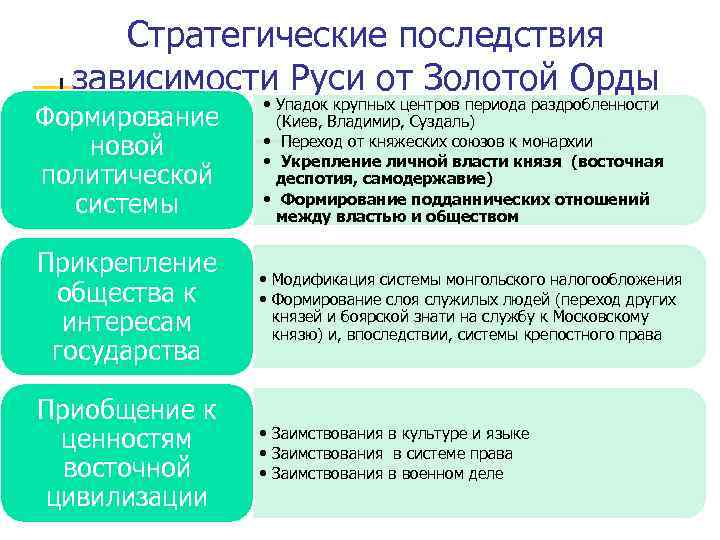 Стратегические последствия зависимости Руси от Золотой Орды

Формирование новой политической системы

• Упадок крупных центров периода раздробленности (Киев, Владимир, Суздаль)
• Переход от княжеских союзов к монархии
• Укрепление личной власти князя (восточная деспотия, самодержавие)
• Формирование подданнических отношений между властью и обществом

Прикрепление общества к интересам государства

• Модификация системы монгольского налогообложения
• Формирование слоя служилых людей (переход других князей и боярской знати на службу к Московскому князю) и, впоследствии, системы крепостного права

Приобщение к ценностям восточной цивилизации

• Заимствования в культуре и языке
• Заимствования в системе права
• Заимствования в военном деле